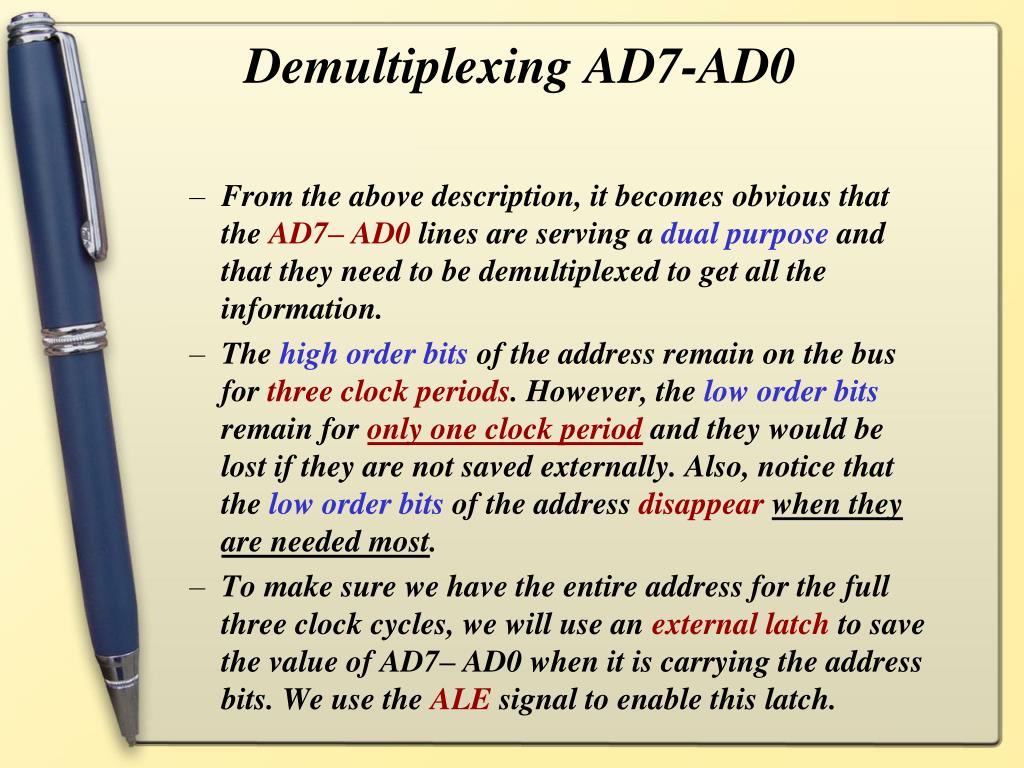 Demultiplexing AD7-AD0

– From the above description, it becomes obvious that the AD7– AD0 lines are serving a dual purpose and that they need to be demultiplexed to get all the information.

– The high order bits of the address remain on the bus for three clock periods. However, the low order bits remain for only one clock period and they would be lost if they are not saved externally. Also, notice that the low order bits of the address disappear when they are needed most.

– To make sure we have the entire address for the full three clock cycles, we will use an external latch to save the value of AD7– AD0 when it is carrying the address bits. We use the ALE signal to enable this latch.